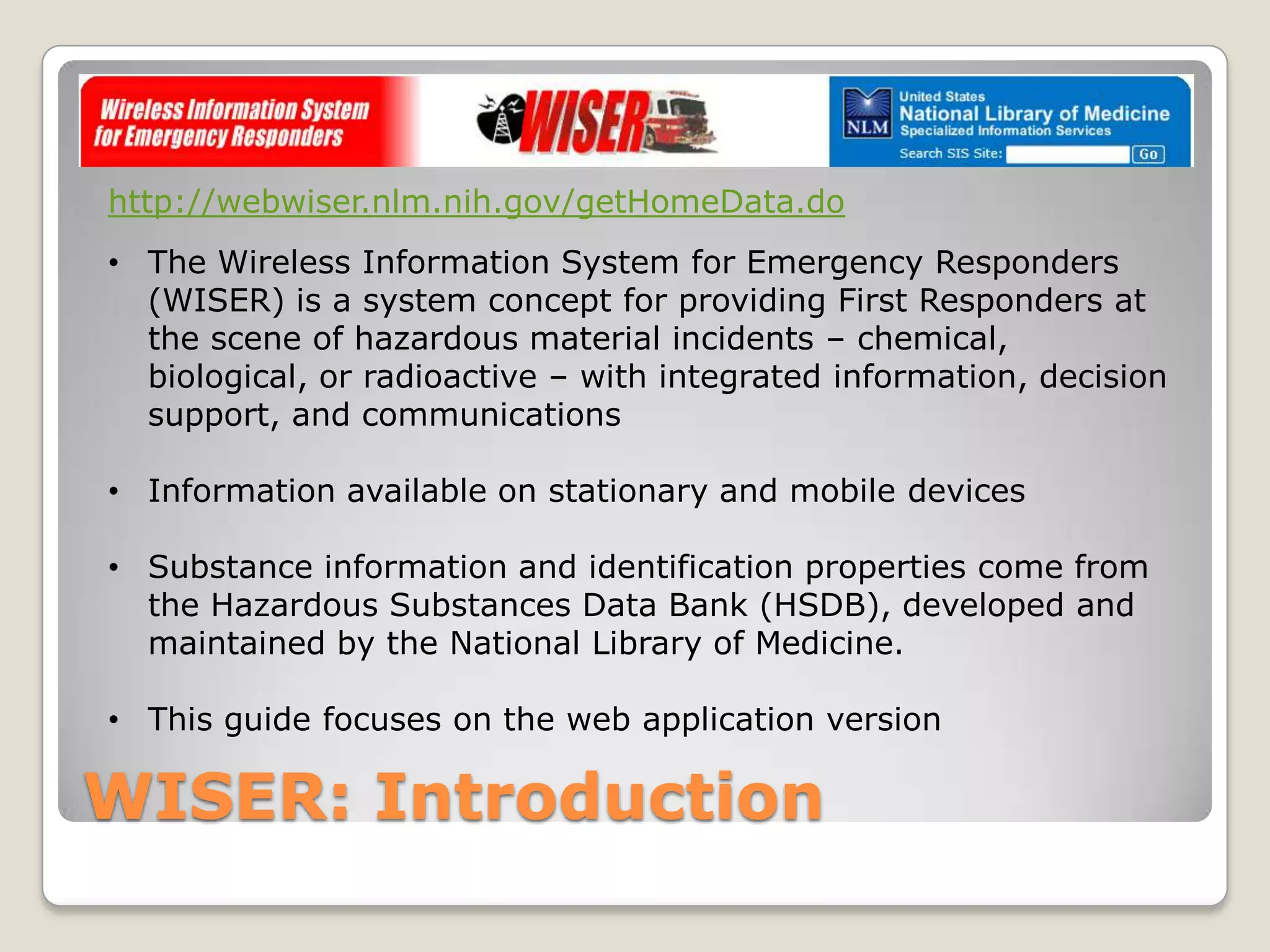 Wireless Information System for Emergency Responders

WISER

NLM United States National Library of Medicine Specialized Information Services

Search SIS Site: Go

http://webwiser.nlm.nih.gov/getHomeData.do

• The Wireless Information System for Emergency Responders (WISER) is a system concept for providing First Responders at the scene of hazardous material incidents – chemical, biological, or radioactive – with integrated information, decision support, and communications

• Information available on stationary and mobile devices

• Substance information and identification properties come from the Hazardous Substances Data Bank (HSDB), developed and maintained by the National Library of Medicine.

• This guide focuses on the web application version

WISER: Introduction